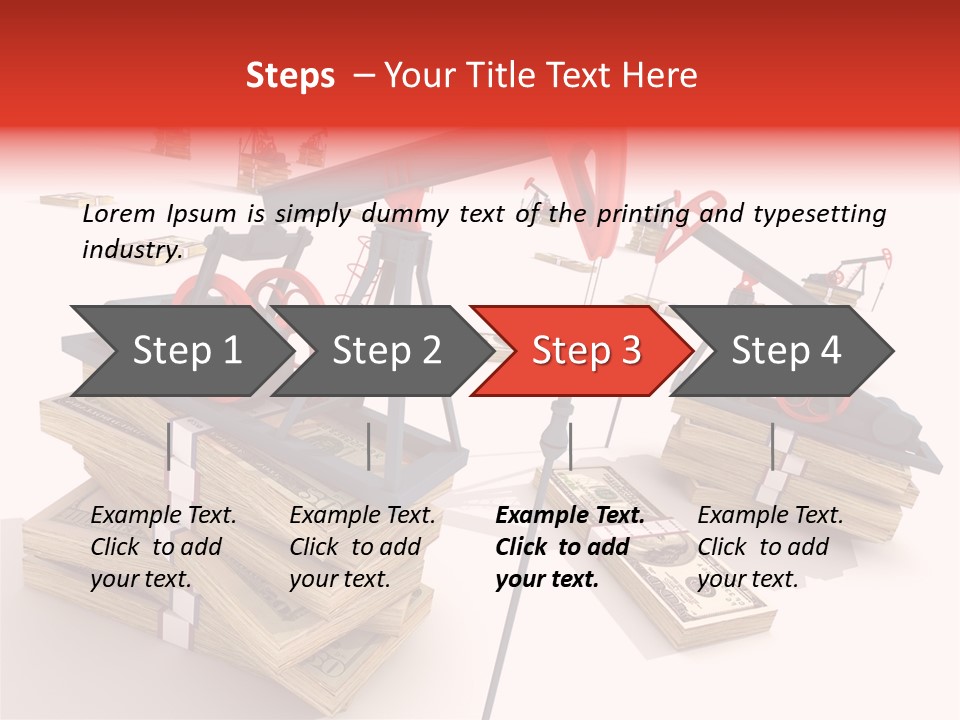 Steps – Your Title Text Here

Lorem Ipsum is simply dummy text of the printing and typesetting industry.

Step 1

Step 2

Step 3

Step 4

Example Text. Click to add your text.

Example Text. Click to add your text.

Example Text. Click to add your text.

Example Text. Click to add your text.